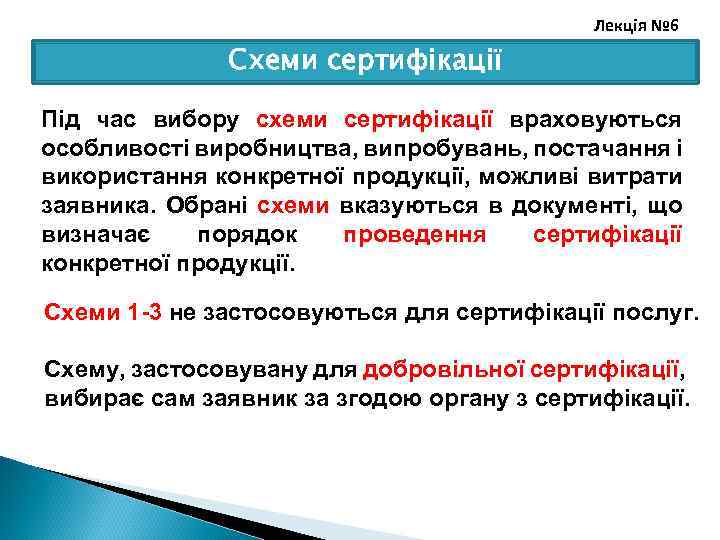 Лекція №6

Схеми сертифікації

Під час вибору схеми сертифікації враховуються особливості виробництва, випробувань, постачання і використання конкретної продукції, можливі витрати заявника. Обрані схеми вказуються в документі, що визначає порядок проведення сертифікації конкретної продукції.

Схеми 1-3 не застосовуються для сертифікації послуг.

Схему, застосовувану для добровільної сертифікації, вибирає сам заявник за згодою органу з сертифікації.